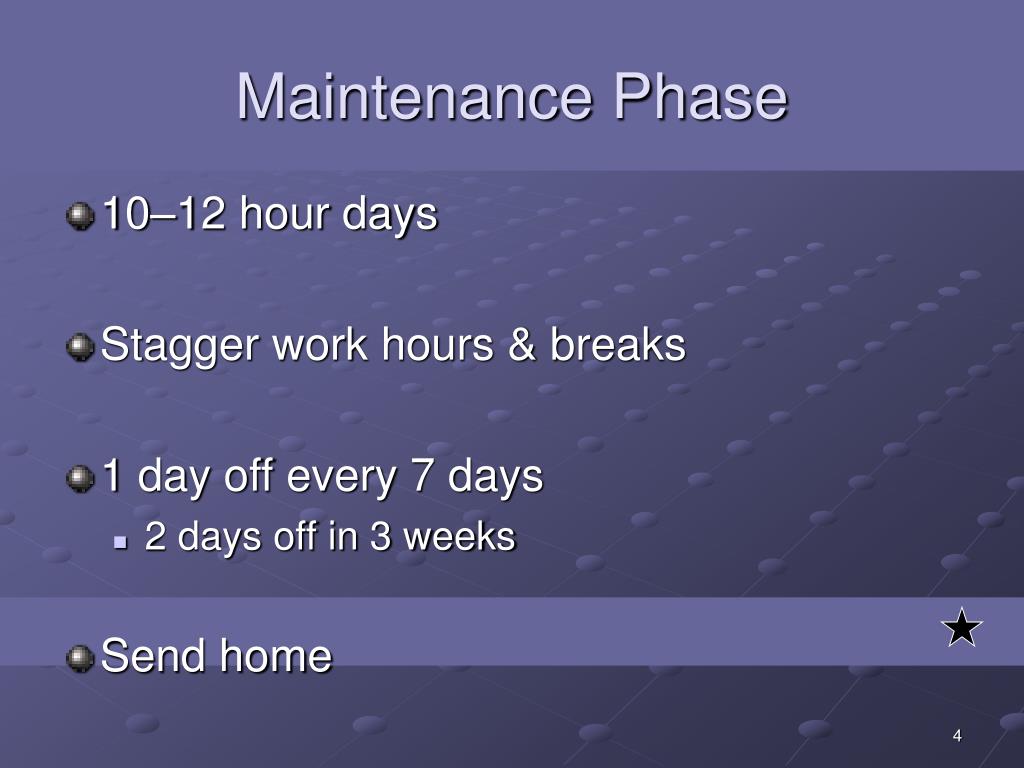 Maintenance Phase

10–12 hour days

Stagger work hours & breaks

1 day off every 7 days

2 days off in 3 weeks

Send home

4